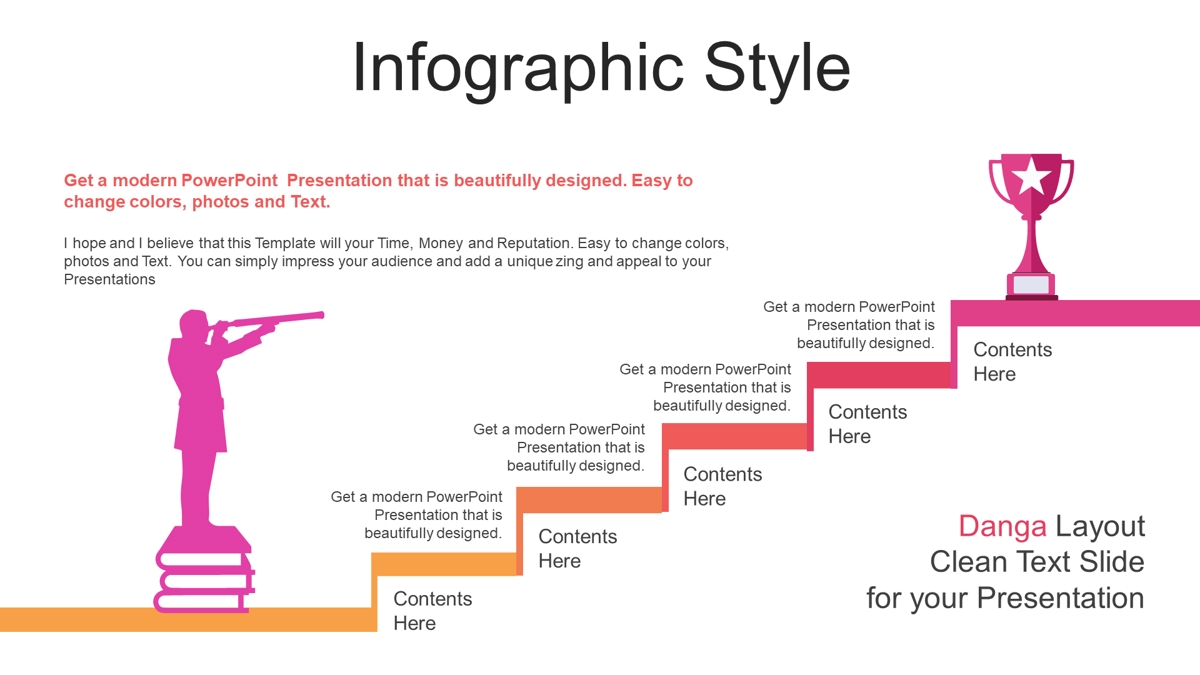 Infographic Style

Get a modern PowerPoint  Presentation that is beautifully designed. Easy to change colors, photos and Text.

I hope and I believe that this Template will your Time, Money and Reputation. Easy to change colors, photos and Text. You can simply impress your audience and add a unique zing and appeal to your Presentations

Get a modern PowerPoint Presentation that is beautifully designed.

Contents Here

Get a modern PowerPoint Presentation that is beautifully designed.

Contents Here

Get a modern PowerPoint Presentation that is beautifully designed.

Contents Here

Get a modern PowerPoint Presentation that is beautifully designed.

Contents Here

Contents Here

Danga Layout
Clean Text Slide
for your Presentation